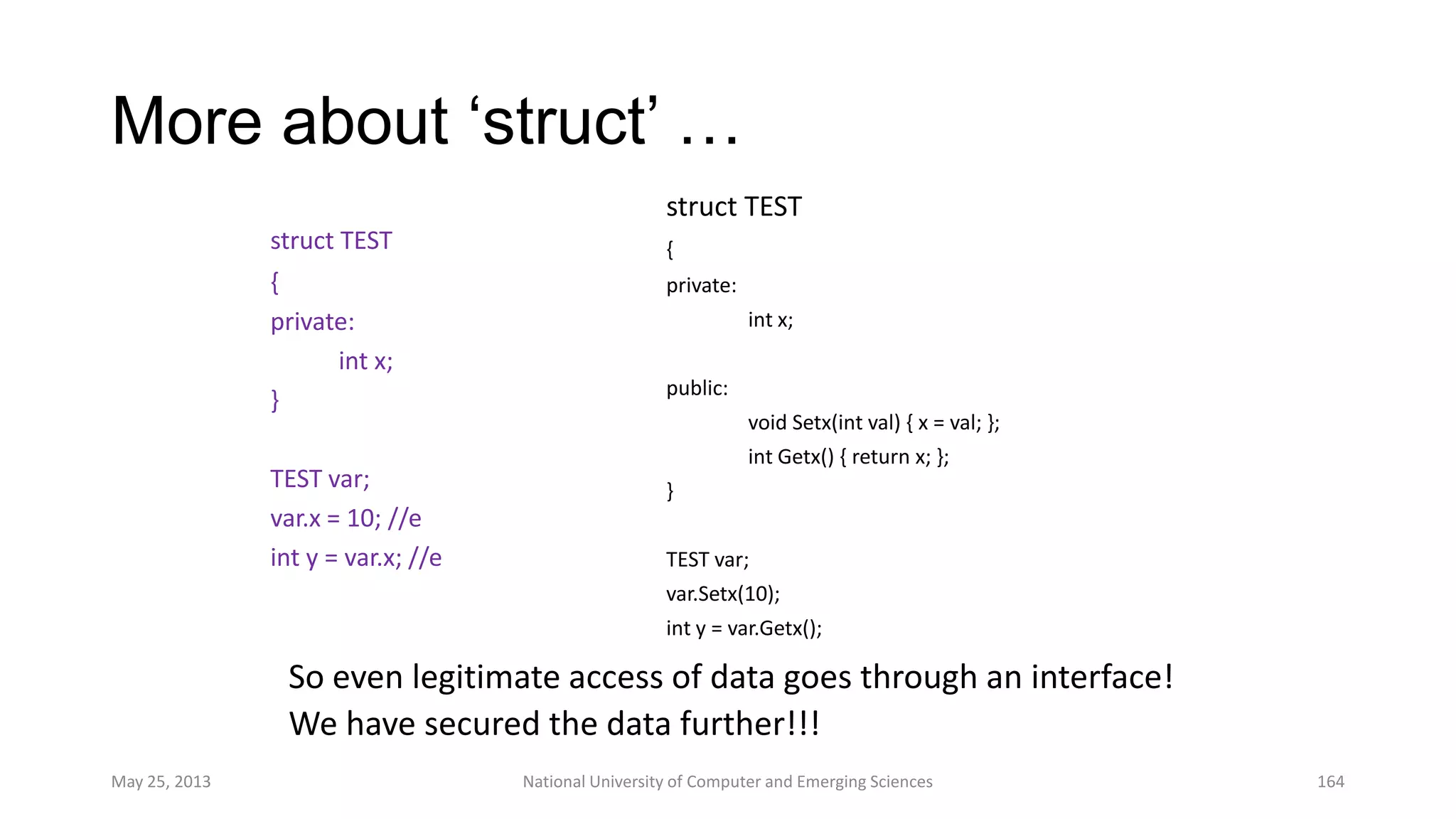 More about ‘struct’ …

struct TEST
{
private:
int x;
}

TEST var;
var.x = 10; //e
int y = var.x; //e

struct TEST
{
private:
int x;

public:
void Setx(int val) { x = val; };
int Getx() { return x; };
}

TEST var;
var.Setx(10);
int y = var.Getx();

So even legitimate access of data goes through an interface!
We have secured the data further!!!

May 25, 2013
National University of Computer and Emerging Sciences
164